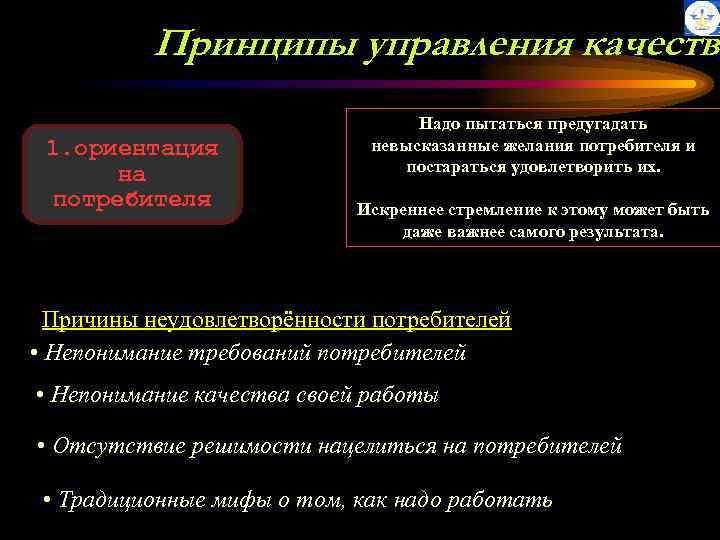 Принципы управления качеств

1.ориентация на потребителя

Надо пытаться предугадать невысказанные желания потребителя и постараться удовлетворить их.

Искреннее стремление к этому может быть даже важнее самого результата.

Причины неудовлетворённости потребителей

• Непонимание требований потребителей

• Непонимание качества своей работы

• Отсутствие решимости нацелиться на потребителей

• Традиционные мифы о том, как надо работать